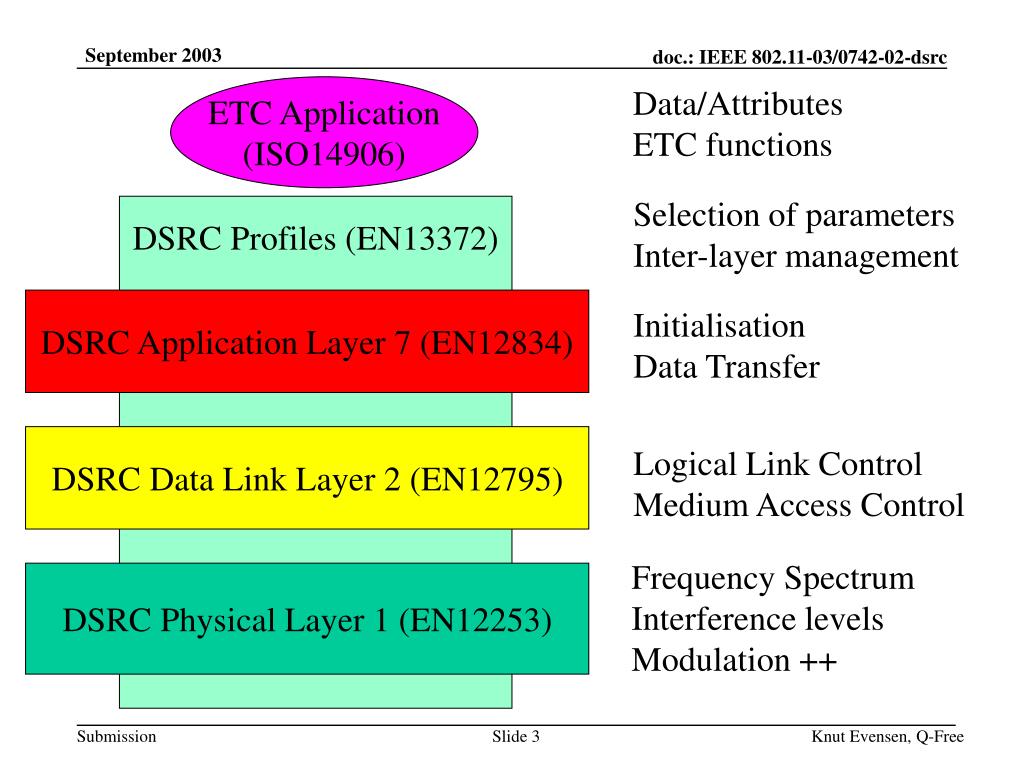 September 2003

doc.: IEEE 802.11-03/0742-02-dsrc

ETC Application (ISO14906)

Data/Attributes
ETC functions

DSRC Profiles (EN13372)

Selection of parameters
Inter-layer management

DSRC Application Layer 7 (EN12834)

Initialisation
Data Transfer

DSRC Data Link Layer 2 (EN12795)

Logical Link Control
Medium Access Control

DSRC Physical Layer 1 (EN12253)

Frequency Spectrum
Interference levels
Modulation ++

Submission

Slide 3

Knut Evensen, Q-Free